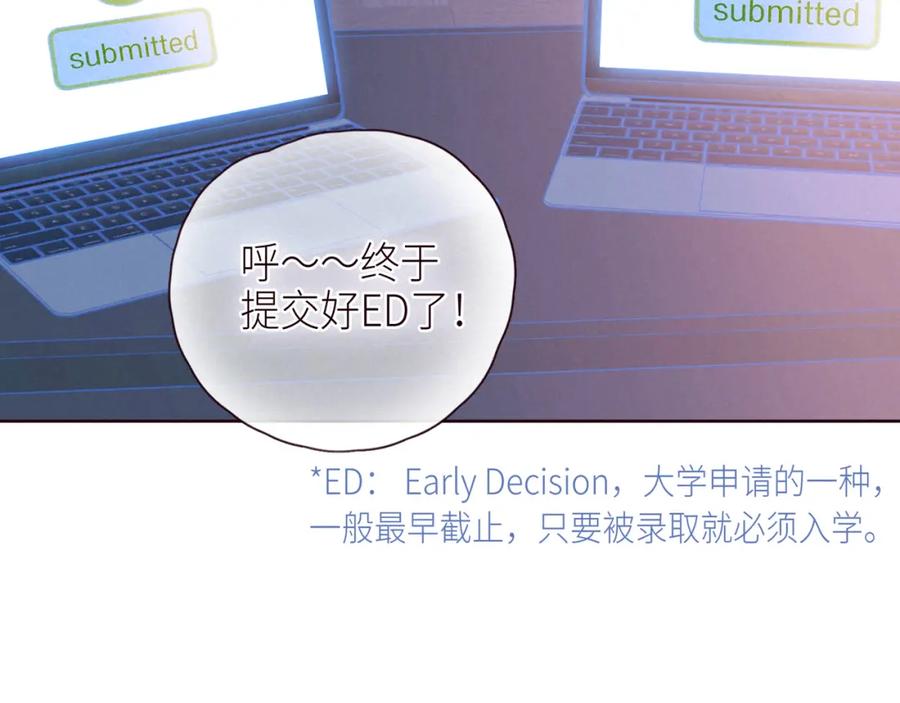 submitted

submitted

呼～～终于提交好ED了！

*ED： Early Decision，大学申请的一种，一般最早截止，只要被录取就必须入学。